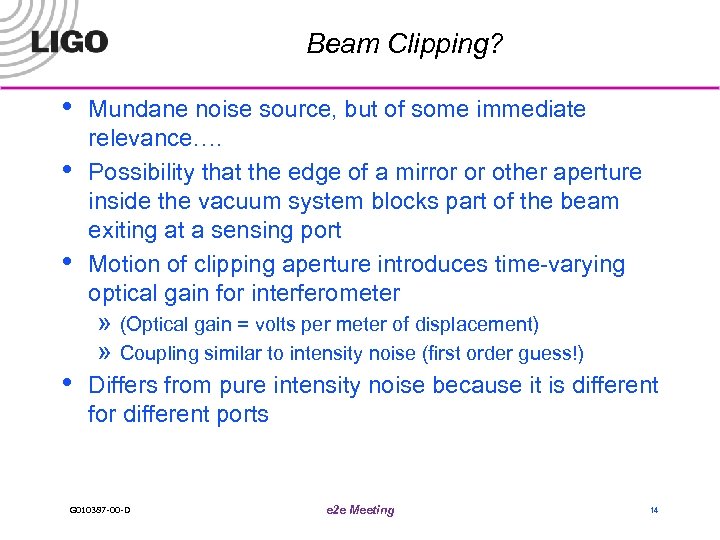 LIGO

Beam Clipping?

• Mundane noise source, but of some immediate relevance….
• Possibility that the edge of a mirror or other aperture inside the vacuum system blocks part of the beam exiting at a sensing port
• Motion of clipping aperture introduces time-varying optical gain for interferometer
» (Optical gain = volts per meter of displacement)
» Coupling similar to intensity noise (first order guess!)
• Differs from pure intensity noise because it is different for different ports

G010387-00-D

e2e Meeting

14